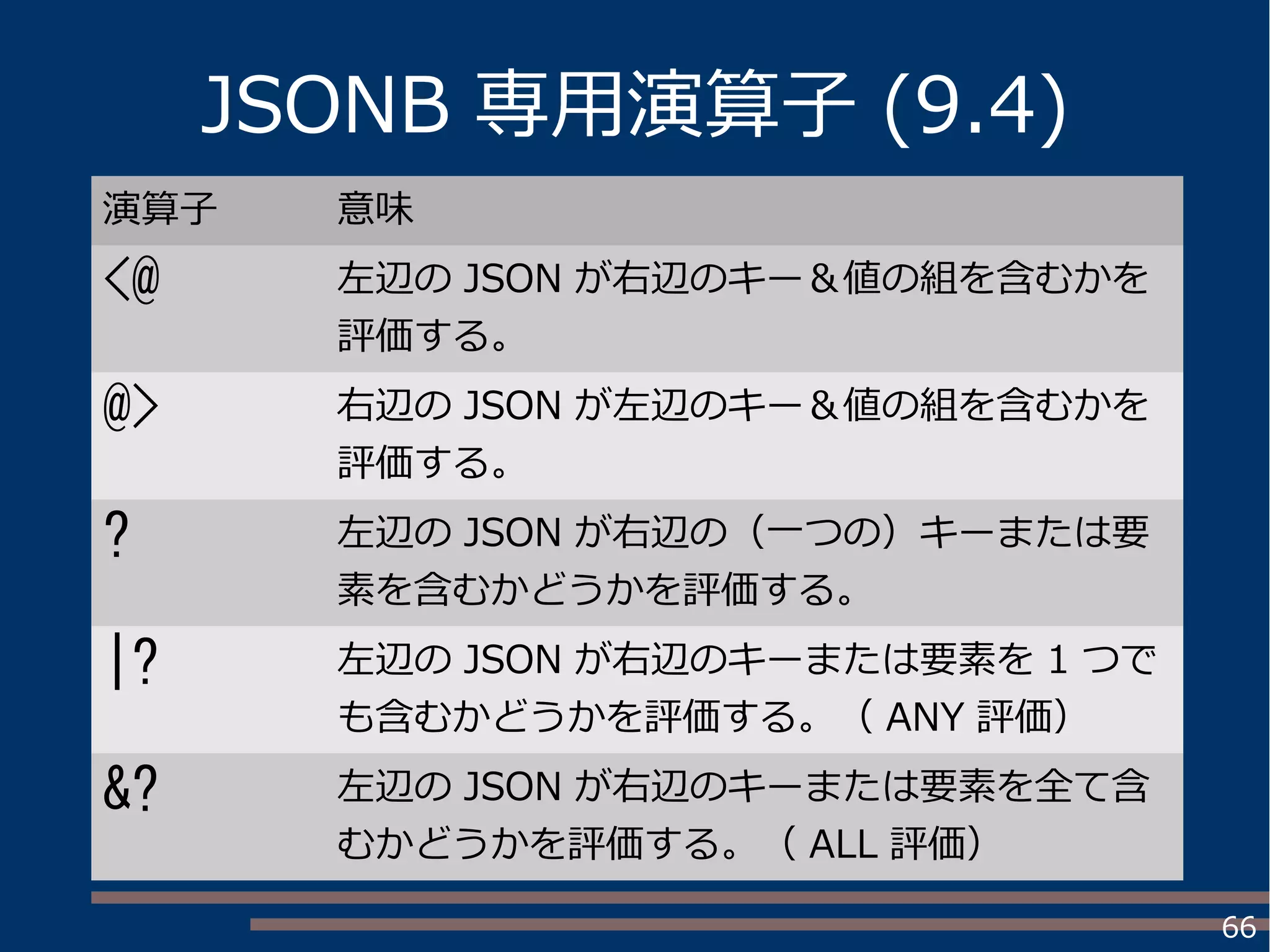 JSONB 専用演算子 (9.4)

| 演算子 | 意味 |
|---|---|
| <@ | 左辺の JSON が右辺のキー＆値の組を含むかを評価する。 |
| @> | 右辺の JSON が左辺のキー＆値の組を含むかを評価する。 |
| ? | 左辺の JSON が右辺の（一つの）キーまたは要素を含むかどうかを評価する。 |
| \|? | 左辺の JSON が右辺のキーまたは要素を 1 つでも含むかどうかを評価する。（ ANY 評価） |
| &? | 左辺の JSON が右辺のキーまたは要素を全て含むかどうかを評価する。（ ALL 評価） |

66